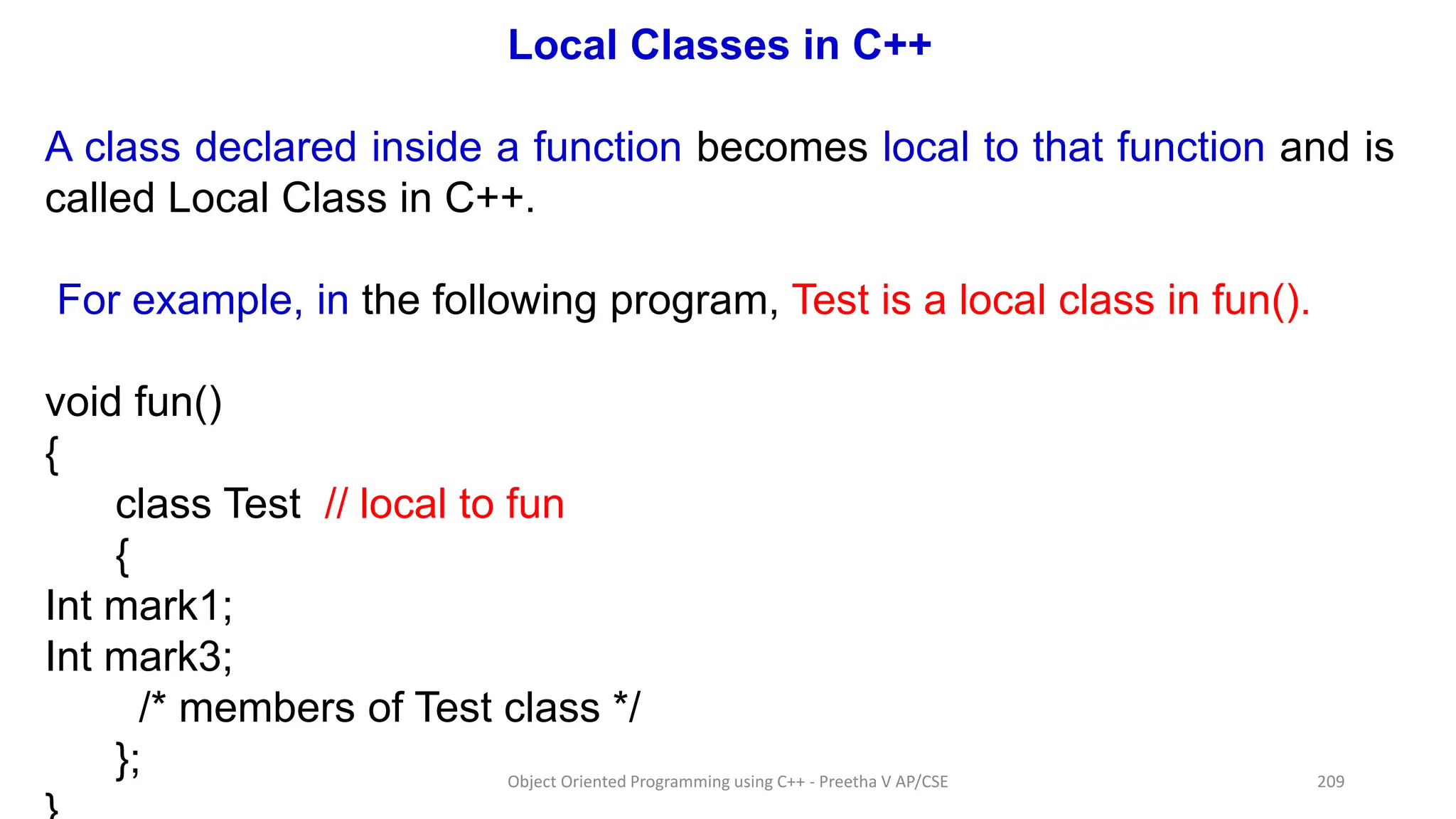 Local Classes in C++

A class declared inside a function becomes local to that function and is called Local Class in C++.

For example, in the following program, Test is a local class in fun().

void fun()
{
class Test // local to fun
{
Int mark1;
Int mark3;
/* members of Test class */
};
}

Object Oriented Programming using C++ - Preetha V AP/CSE

209